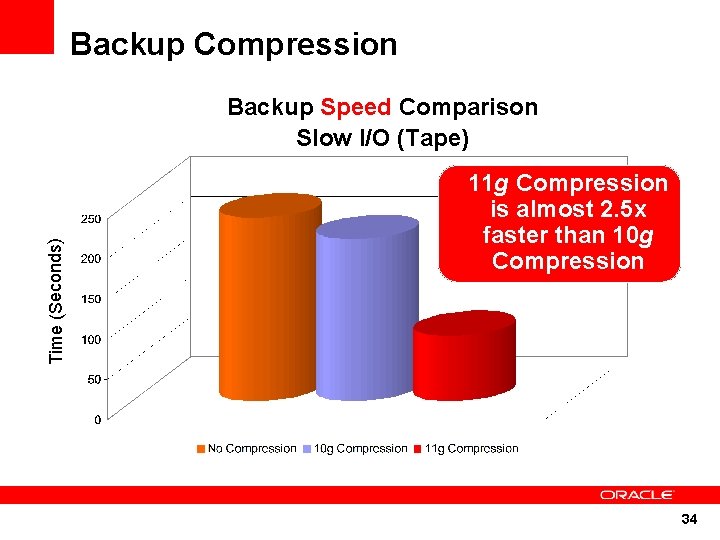 Backup Compression

Backup Speed Comparison
Slow I/O (Tape)

11g Compression is almost 2.5x faster than 10g Compression

Time (Seconds)

250
200
150
100
50
0

No Compression 10g Compression 11g Compression

ORACLE

34